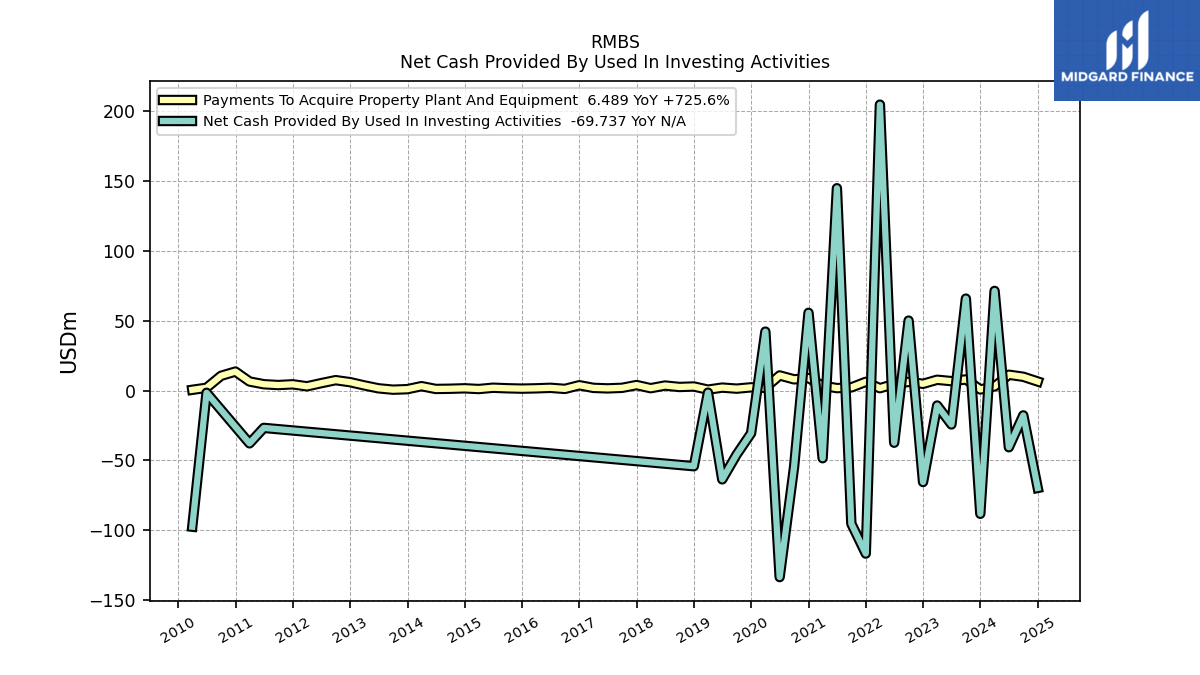 RMBS
Net Cash Provided By Used In Investing Activities

MIDGARD FINANCE

Payments To Acquire Property Plant And Equipment 6.489 YoY +725.6%
Net Cash Provided By Used In Investing Activities -69.737 YoY N/A

USDm

200
150
100
50
0
−50
−100
−150

2010
2011
2012
2013
2014
2015
2016
2017
2018
2019
2020
2021
2022
2023
2024
2025